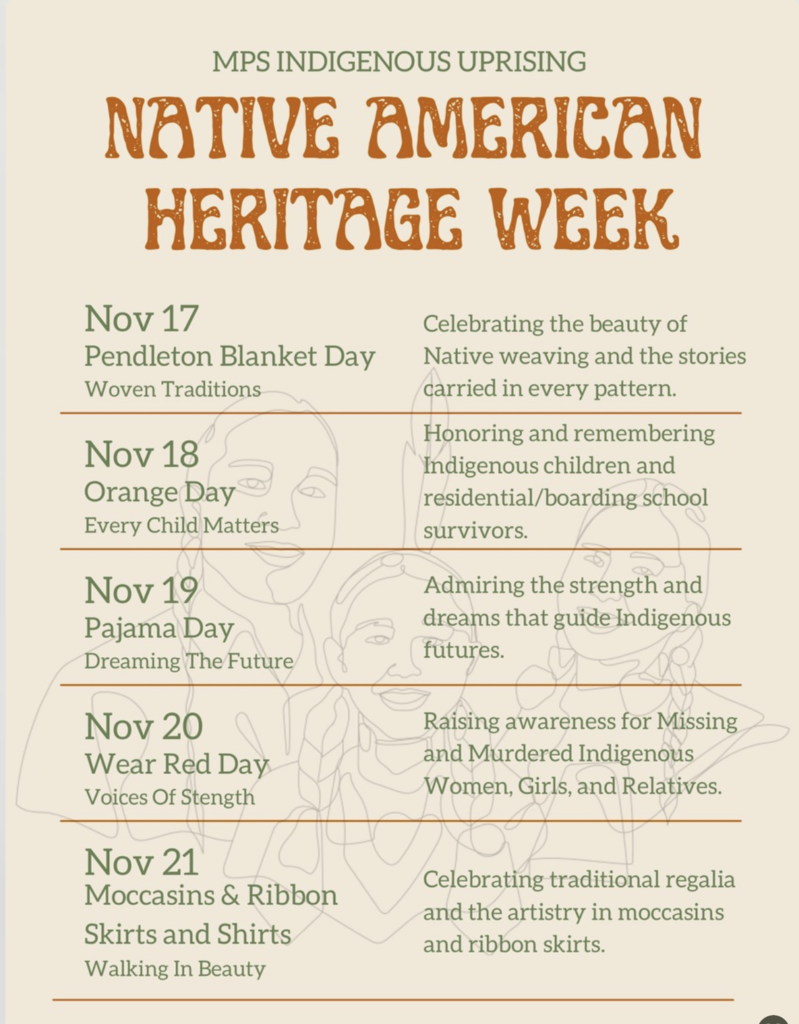 MPS INDIGENOUS UPRISING

NATIVE AMERICAN HERITAGE WEEK

Nov 17
Pendleton Blanket Day
Woven Traditions

Celebrating the beauty of Native weaving and the stories carried in every pattern.

Nov 18
Orange Day
Every Child Matters

Honoring and remembering Indigenous children and residential/boarding school survivors.

Nov 19
Pajama Day
Dreaming The Future

Admiring the strength and dreams that guide Indigenous futures.

Nov 20
Wear Red Day
Voices Of Stength

Raising awareness for Missing and Murdered Indigenous Women, Girls, and Relatives.

Nov 21
Moccasins & Ribbon Skirts and Shirts
Walking In Beauty

Celebrating traditional regalia and the artistry in moccasins and ribbon skirts.